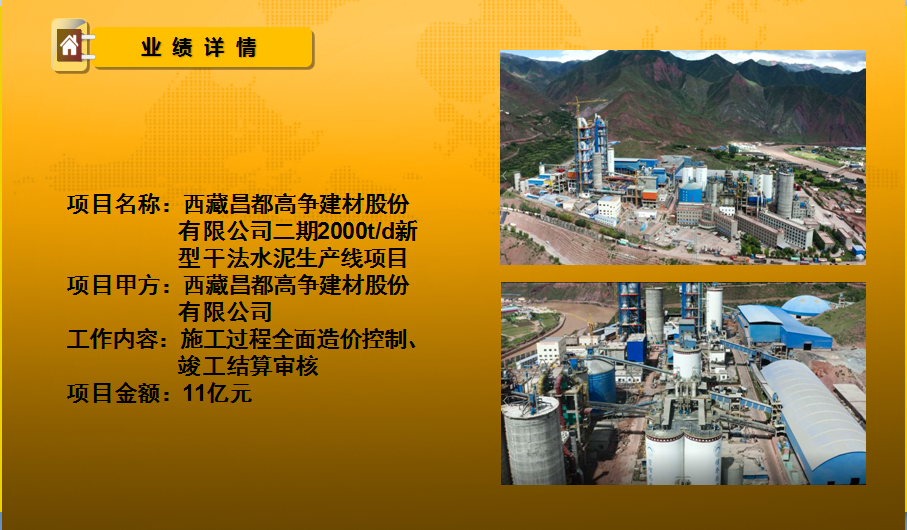 业绩详情

项目名称：西藏昌都高争建材股份有限公司二期2000t/d新型干法水泥生产线项目
项目甲方：西藏昌都高争建材股份有限公司
工作内容：施工过程全面造价控制、竣工结算审核
项目金额：11亿元